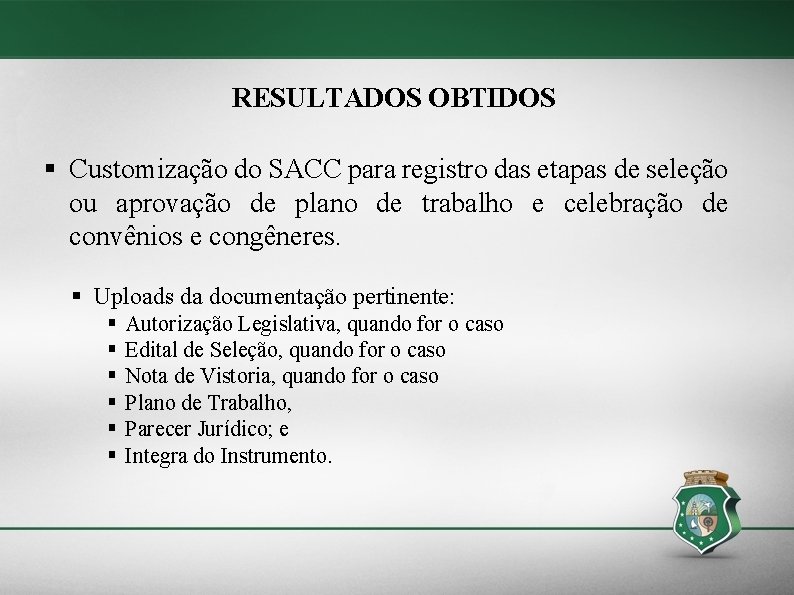 RESULTADOS OBTIDOS

▪ Customização do SACC para registro das etapas de seleção ou aprovação de plano de trabalho e celebração de convênios e congêneres.

▪ Uploads da documentação pertinente:
▪ Autorização Legislativa, quando for o caso
▪ Edital de Seleção, quando for o caso
▪ Nota de Vistoria, quando for o caso
▪ Plano de Trabalho,
▪ Parecer Jurídico; e
▪ Integra do Instrumento.